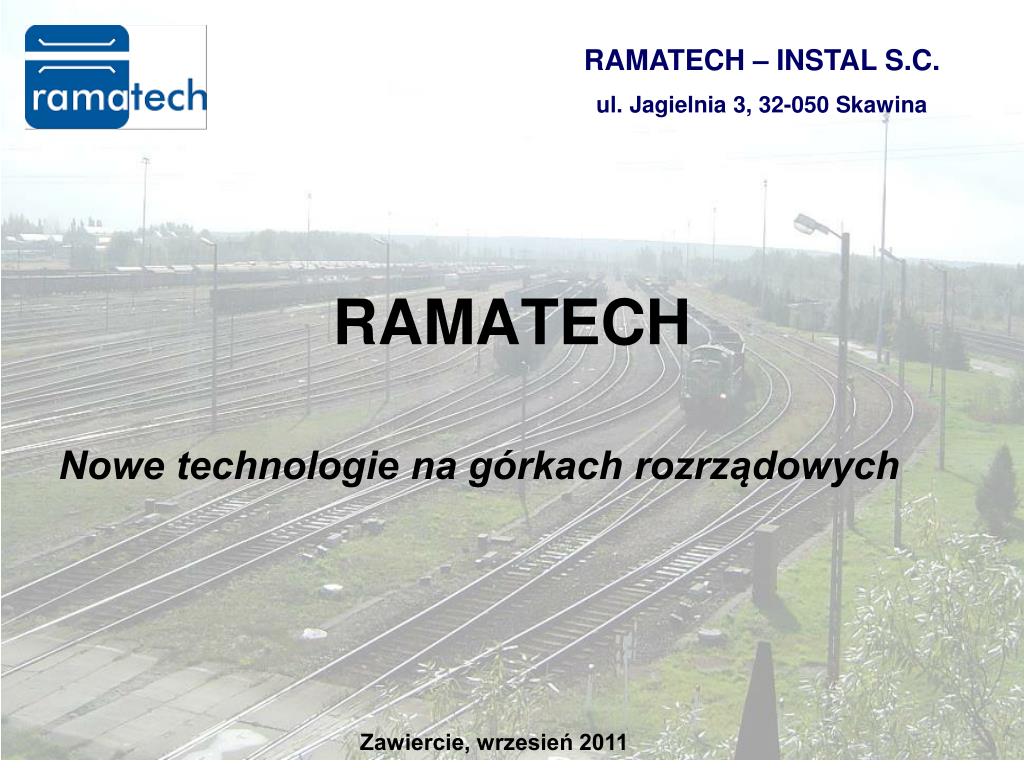 ramatech

RAMATECH – INSTAL S.C.
ul. Jagielnia 3, 32-050 Skawina

RAMATECH

Nowe technologie na górkach rozrządowych

Zawiercie, wrzesień 2011